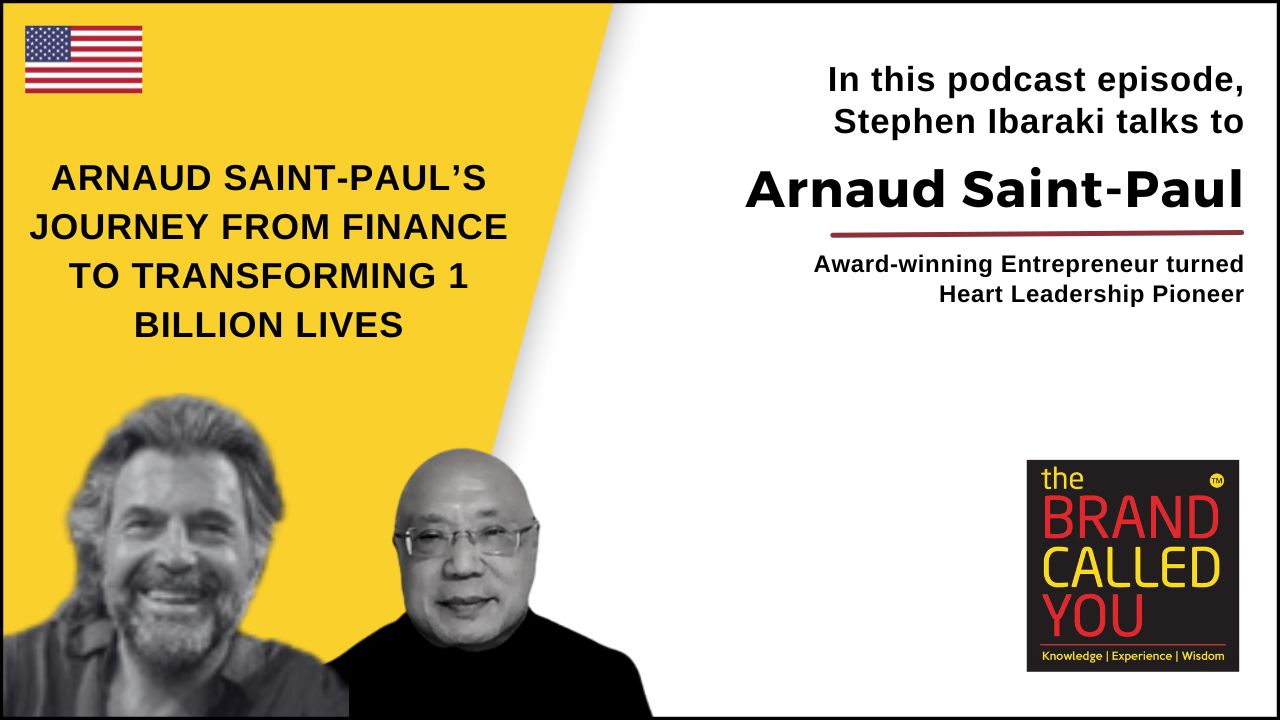 ARNAUD SAINT-PAUL'S JOURNEY FROM FINANCE TO TRANSFORMING 1 BILLION LIVES

In this podcast episode, Stephen Ibaraki talks to

Arnaud Saint-Paul

Award-winning Entrepreneur turned Heart Leadership Pioneer

the BRAND CALLED YOU ™

Knowledge | Experience | Wisdom